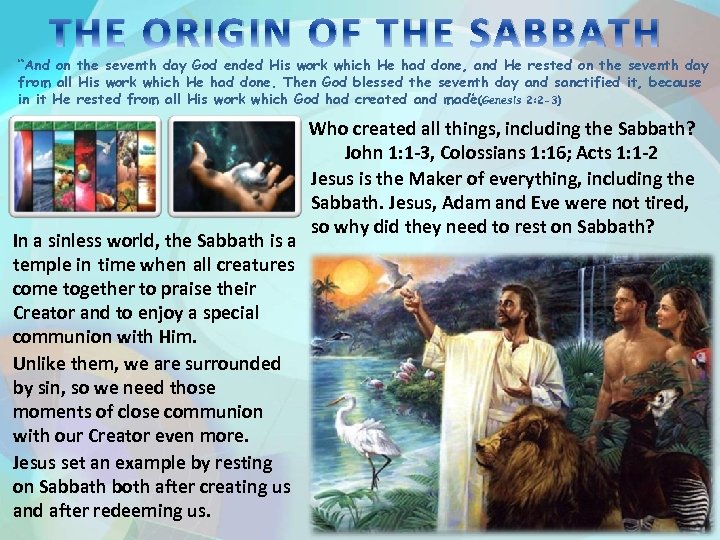 THE ORIGIN OF THE SABBATH

"And on the seventh day God ended His work which He had done, and He rested on the seventh day from all His work which He had done. Then God blessed the seventh day and sanctified it, because in it He rested from all His work which God had created and made(Genesis 2:2-3)

Who created all things, including the Sabbath? John 1:1-3, Colossians 1:16; Acts 1:1-2

Jesus is the Maker of everything, including the Sabbath. Jesus, Adam and Eve were not tired, so why did they need to rest on Sabbath?

In a sinless world, the Sabbath is a temple in time when all creatures come together to praise their Creator and to enjoy a special communion with Him.

Unlike them, we are surrounded by sin, so we need those moments of close communion with our Creator even more.

Jesus set an example by resting on Sabbath both after creating us and after redeeming us.